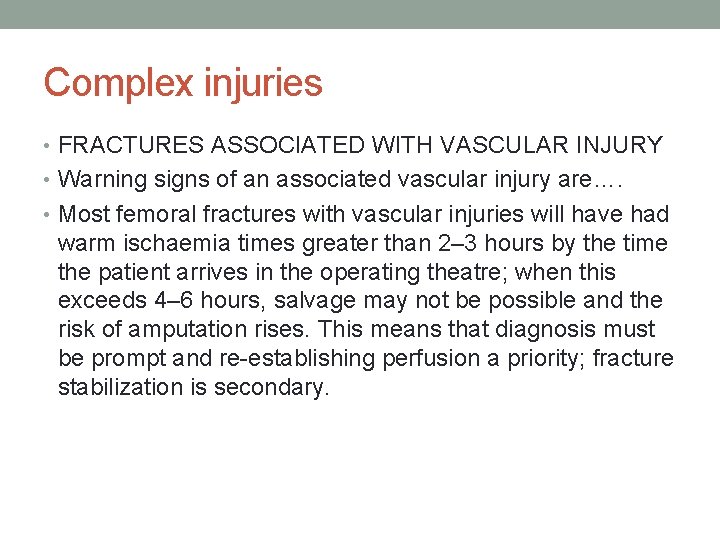 Complex injuries

• FRACTURES ASSOCIATED WITH VASCULAR INJURY
• Warning signs of an associated vascular injury are….
• Most femoral fractures with vascular injuries will have had warm ischaemia times greater than 2–3 hours by the time the patient arrives in the operating theatre; when this exceeds 4–6 hours, salvage may not be possible and the risk of amputation rises. This means that diagnosis must be prompt and re-establishing perfusion a priority; fracture stabilization is secondary.